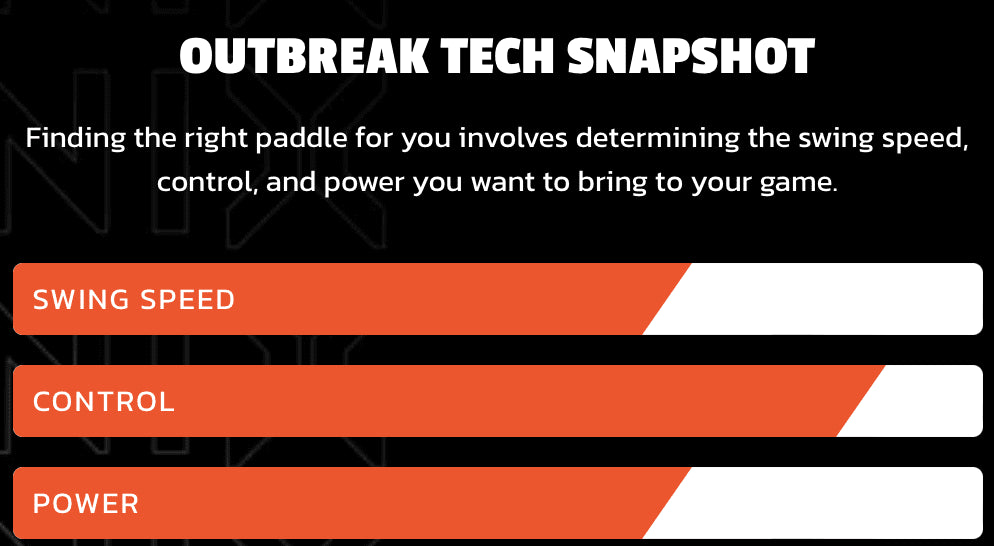 OUTBREAK TECH SNAPSHOT

Finding the right paddle for you involves determining the swing speed, control, and power you want to bring to your game.

SWING SPEED

CONTROL

POWER